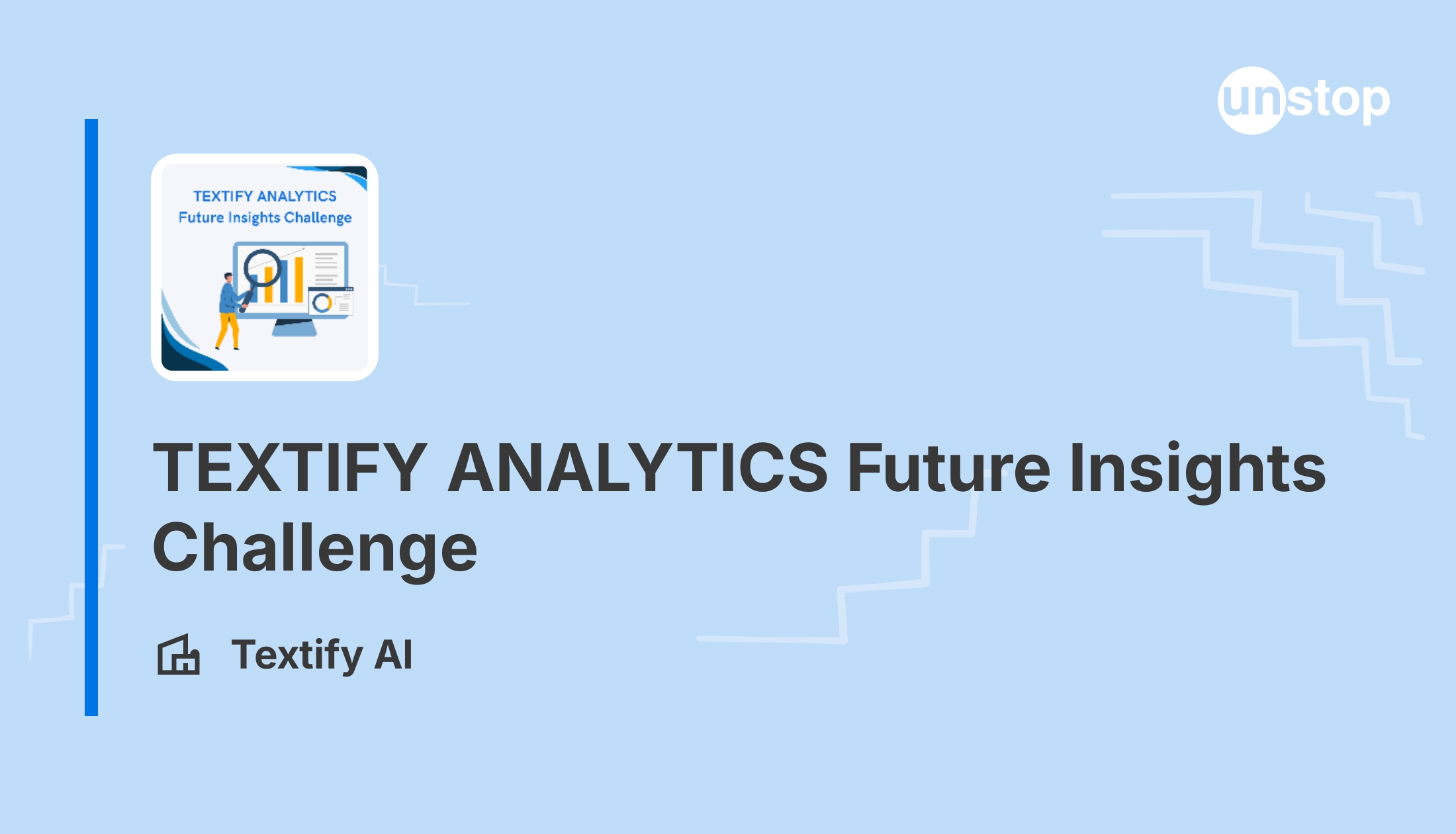 unstop

TEXTIFY ANALYTICS
Future Insights Challenge

TEXTIFY ANALYTICS Future Insights Challenge

Textify AI